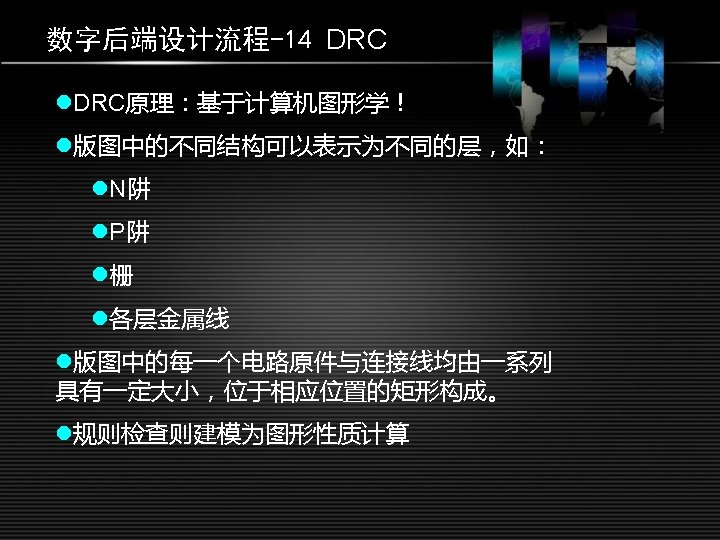 数字后端设计流程-14 DRC

●DRC原理：基于计算机图形学！

●版图中的不同结构可以表示为不同的层，如：

●N阱

●P阱

●栅

●各层金属线

●版图中的每一个电路原件与连接线均由一系列具有一定大小，位于相应位置的矩形构成。

●规则检查则建模为图形性质计算